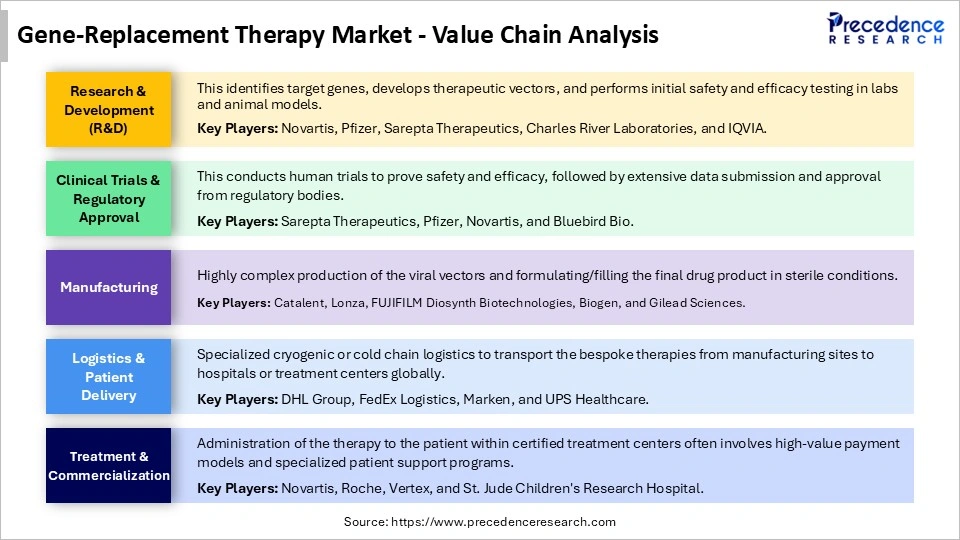 Gene-Replacement Therapy Market - Value Chain Analysis

Precedence RESEARCH

Research & Development (R&D)

This identifies target genes, develops therapeutic vectors, and performs initial safety and efficacy testing in labs and animal models.

Key Players: Novartis, Pfizer, Sarepta Therapeutics, Charles River Laboratories, and IQVIA.

Clinical Trials & Regulatory Approval

This conducts human trials to prove safety and efficacy, followed by extensive data submission and approval from regulatory bodies.

Key Players: Sarepta Therapeutics, Pfizer, Novartis, and Bluebird Bio.

Manufacturing

Highly complex production of the viral vectors and formulating/filling the final drug product in sterile conditions.

Key Players: Catalent, Lonza, FUJIFILM Diosynth Biotechnologies, Biogen, and Gilead Sciences.

Logistics & Patient Delivery

Specialized cryogenic or cold chain logistics to transport the bespoke therapies from manufacturing sites to hospitals or treatment centers globally.

Key Players: DHL Group, FedEx Logistics, Marken, and UPS Healthcare.

Treatment & Commercialization

Administration of the therapy to the patient within certified treatment centers often involves high-value payment models and specialized patient support programs.

Key Players: Novartis, Roche, Vertex, and St. Jude Children's Research Hospital.

Source: https://www.precedenceresearch.com